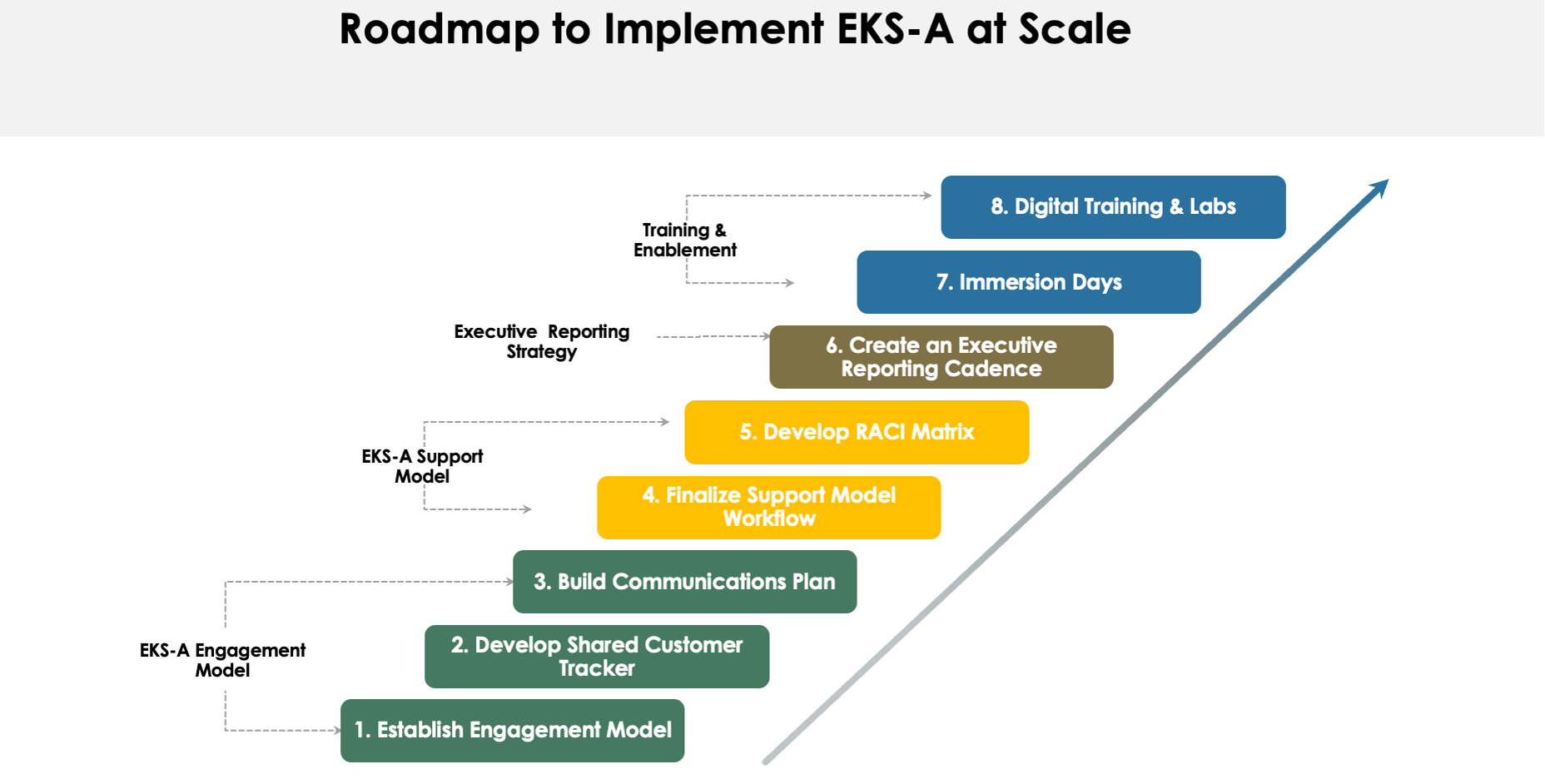 Roadmap to Implement EKS-A at Scale

Training & Enablement

8. Digital Training & Labs

7. Immersion Days

Executive Reporting Strategy

6. Create an Executive Reporting Cadence

EKS-A Support Model

5. Develop RACI Matrix

4. Finalize Support Model Workflow

EKS-A Engagement Model

3. Build Communications Plan

2. Develop Shared Customer Tracker

1. Establish Engagement Model